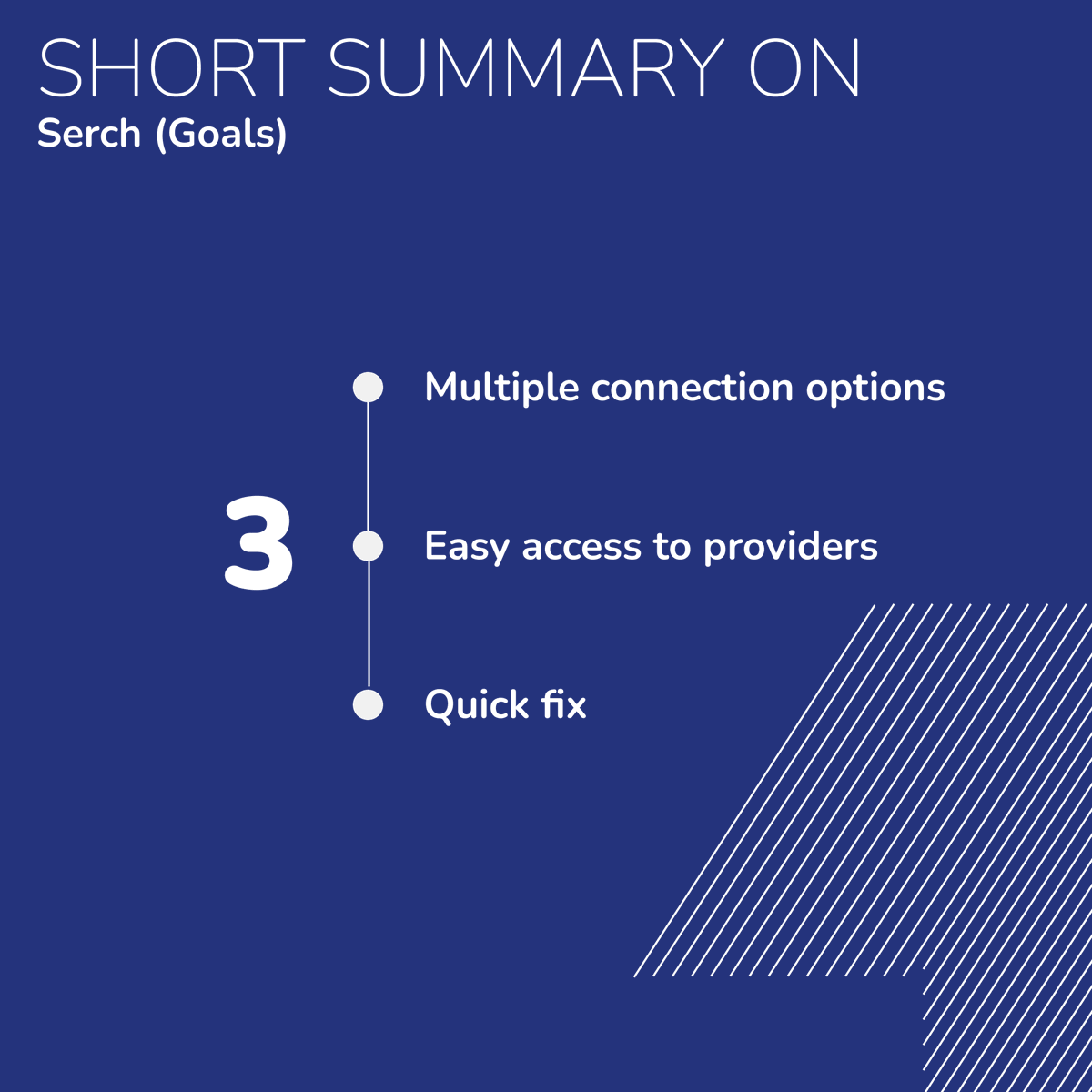 SHORT SUMMARY ON
Serch (Goals)

3

Multiple connection options

Easy access to providers

Quick fix